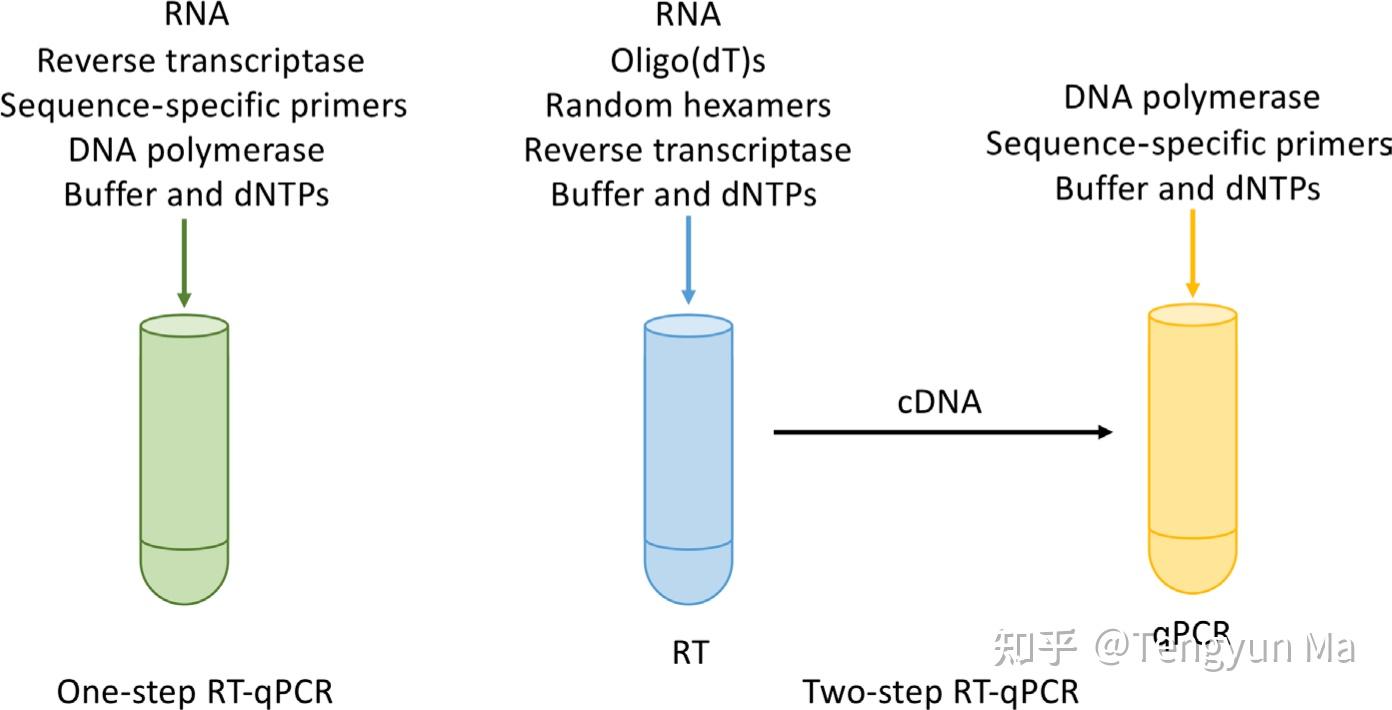 RNA
Reverse transcriptase
Sequence-specific primers
DNA polymerase
Buffer and dNTPs

One-step RT-qPCR

RNA
Oligo(dT)s
Random hexamers
Reverse transcriptase
Buffer and dNTPs

RT

cDNA

DNA polymerase
Sequence-specific primers
Buffer and dNTPs

qPCR

Two-step RT-qPCR

知乎 @Tengyun Ma